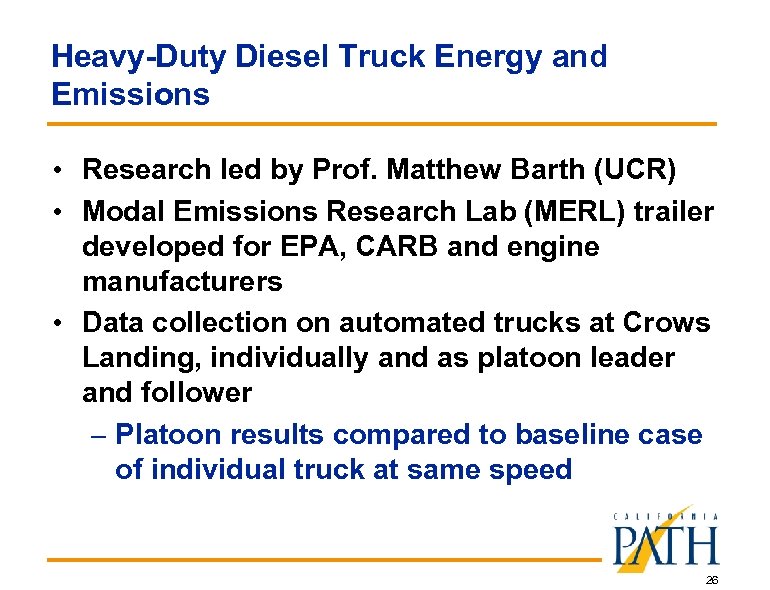 Heavy-Duty Diesel Truck Energy and Emissions

• Research led by Prof. Matthew Barth (UCR)
• Modal Emissions Research Lab (MERL) trailer developed for EPA, CARB and engine manufacturers
• Data collection on automated trucks at Crows Landing, individually and as platoon leader and follower
– Platoon results compared to baseline case of individual truck at same speed

CALIFORNIA
PATH

26